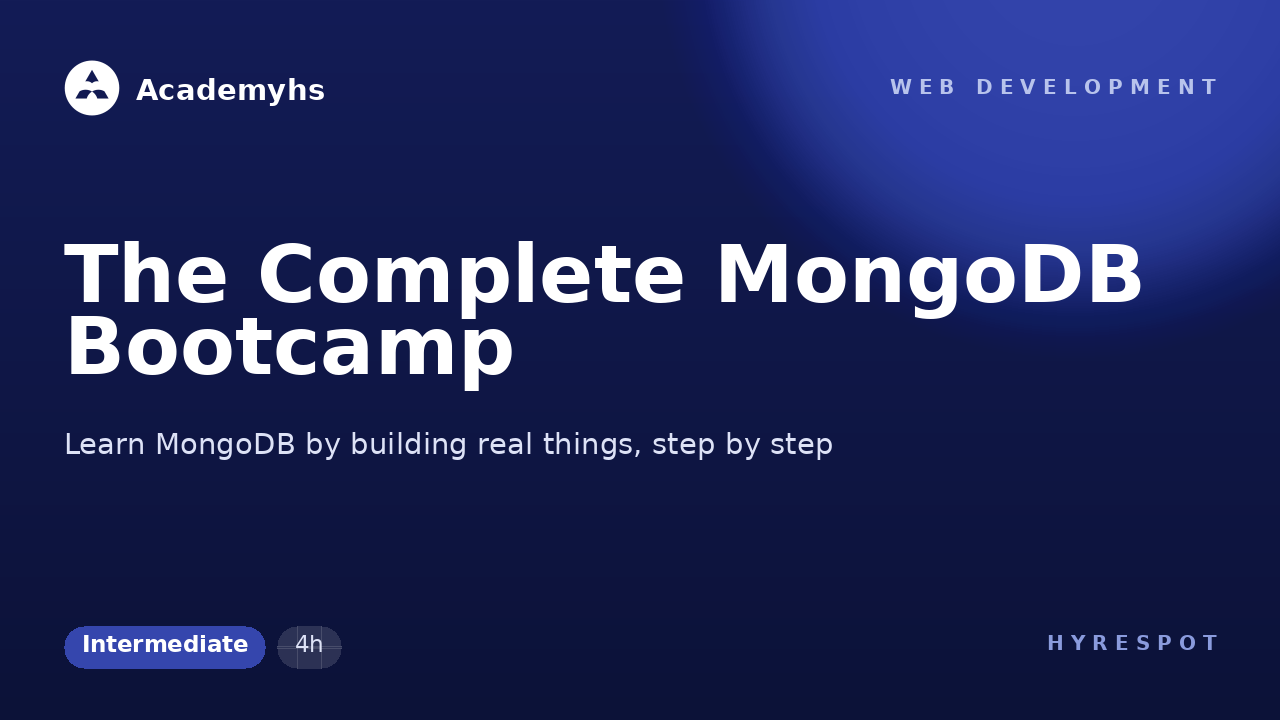 Academyhs

WEB DEVELOPMENT

The Complete MongoDB Bootcamp

Learn MongoDB by building real things, step by step

Intermediate

4h

HYRESPOT